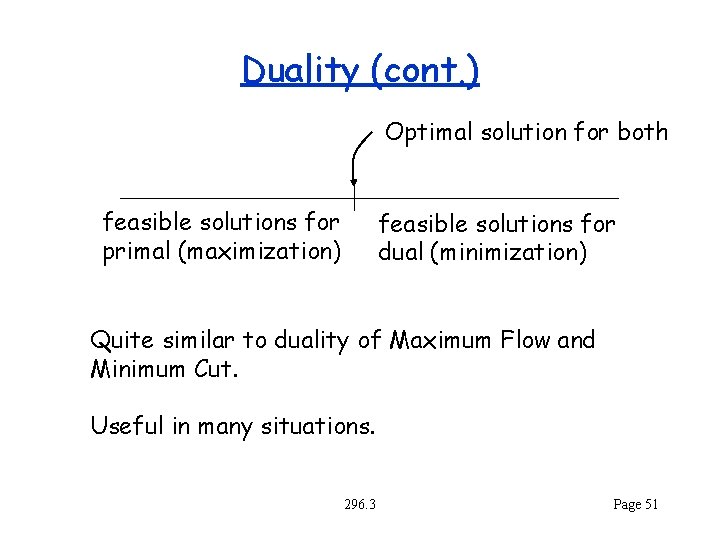 Duality (cont.)

Optimal solution for both

feasible solutions for primal (maximization)

feasible solutions for dual (minimization)

Quite similar to duality of Maximum Flow and Minimum Cut.

Useful in many situations.

296.3

Page 51